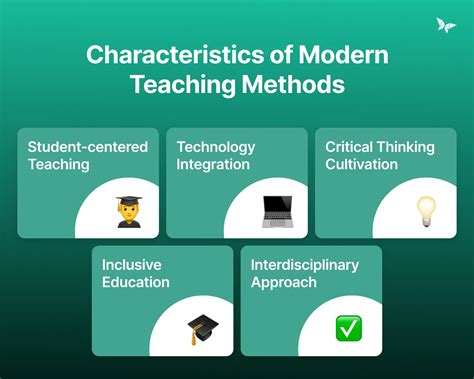 Characteristics of Modern Teaching Methods

Student-centered Teaching

Technology Integration

Critical Thinking Cultivation

Inclusive Education

Interdisciplinary Approach